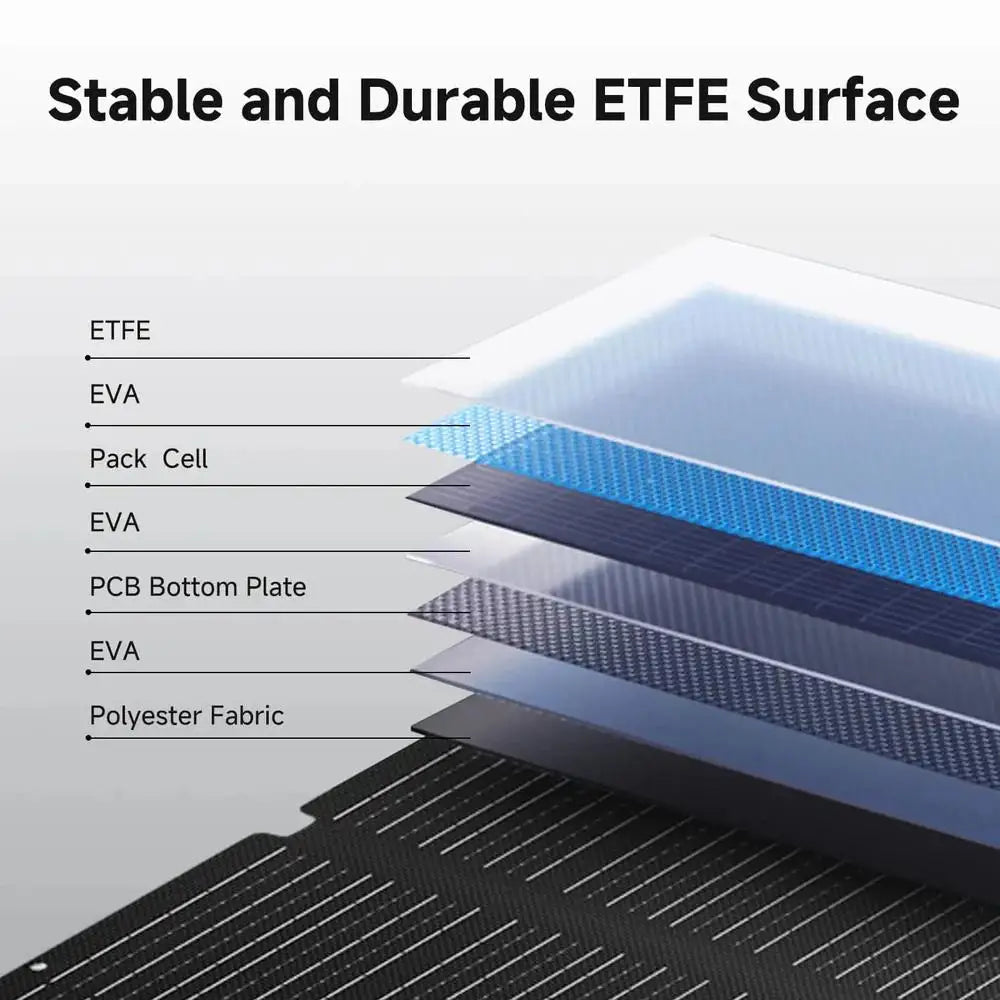 Stable and Durable ETFE Surface

ETFE

EVA

Pack  Cell

EVA

PCB Bottom Plate

EVA

Polyester Fabric